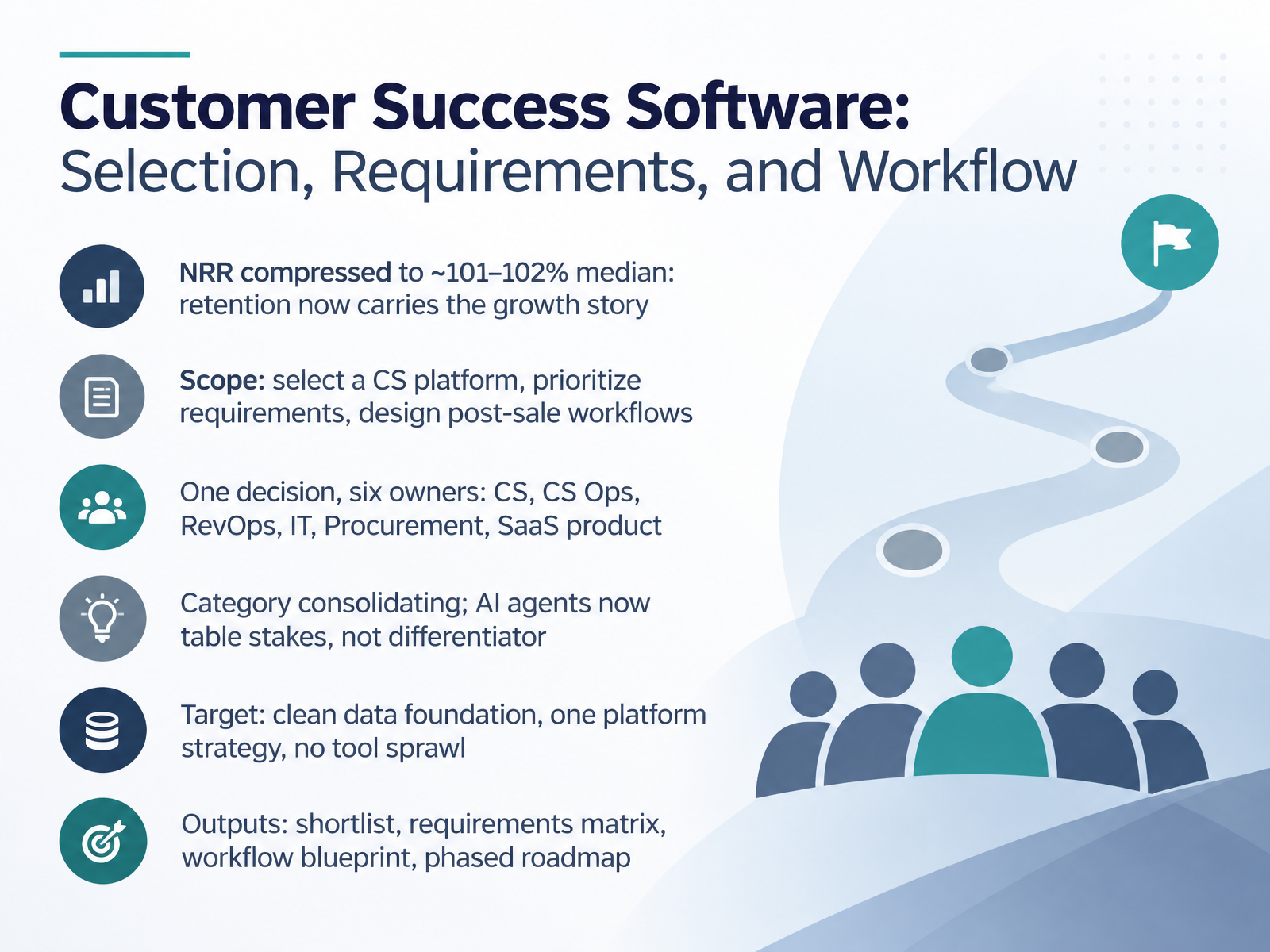 Customer Success Software:
Selection, Requirements, and Workflow

NRR compressed to ~101–102% median: retention now carries the growth story

Scope: select a CS platform, prioritize requirements, design post-sale workflows

One decision, six owners: CS, CS Ops, RevOps, IT, Procurement, SaaS product

Category consolidating; AI agents now table stakes, not differentiator

Target: clean data foundation, one platform strategy, no tool sprawl

Outputs: shortlist, requirements matrix, workflow blueprint, phased roadmap